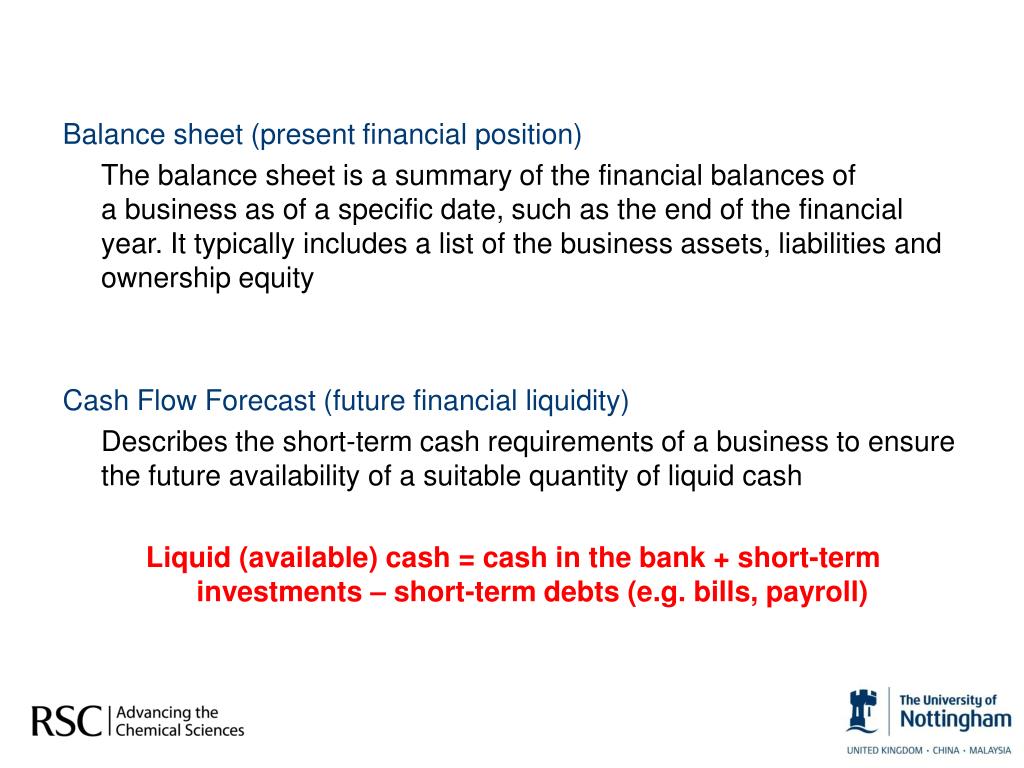 Balance sheet (present financial position)

The balance sheet is a summary of the financial balances of a business as of a specific date, such as the end of the financial year. It typically includes a list of the business assets, liabilities and ownership equity

Cash Flow Forecast (future financial liquidity)

Describes the short-term cash requirements of a business to ensure the future availability of a suitable quantity of liquid cash

Liquid (available) cash = cash in the bank + short-term investments – short-term debts (e.g. bills, payroll)

RSC | Advancing the Chemical Sciences

The University of Nottingham

UNITED KINGDOM · CHINA · MALAYSIA